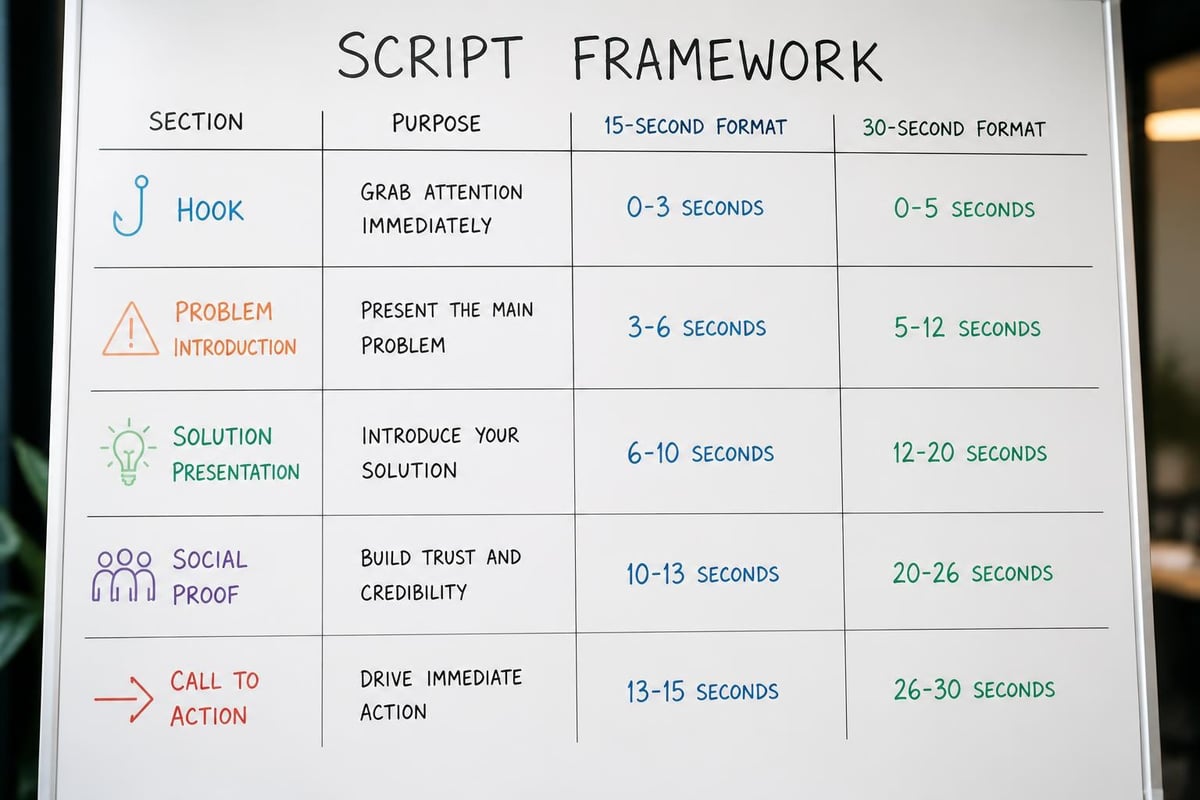 SCRIPT FRAMEWORK

| SECTION | PURPOSE | 15-SECOND FORMAT | 30-SECOND FORMAT |
|---|---|---|---|
| HOOK | GRAB ATTENTION IMMEDIATELY | 0-3 SECONDS | 0-5 SECONDS |
| PROBLEM INTRODUCTION | PRESENT THE MAIN PROBLEM | 3-6 SECONDS | 5-12 SECONDS |
| SOLUTION PRESENTATION | INTRODUCE YOUR SOLUTION | 6-10 SECONDS | 12-20 SECONDS |
| SOCIAL PROOF | BUILD TRUST AND CREDIBILITY | 10-13 SECONDS | 20-26 SECONDS |
| CALL TO ACTION | DRIVE IMMEDIATE ACTION | 13-15 SECONDS | 26-30 SECONDS |